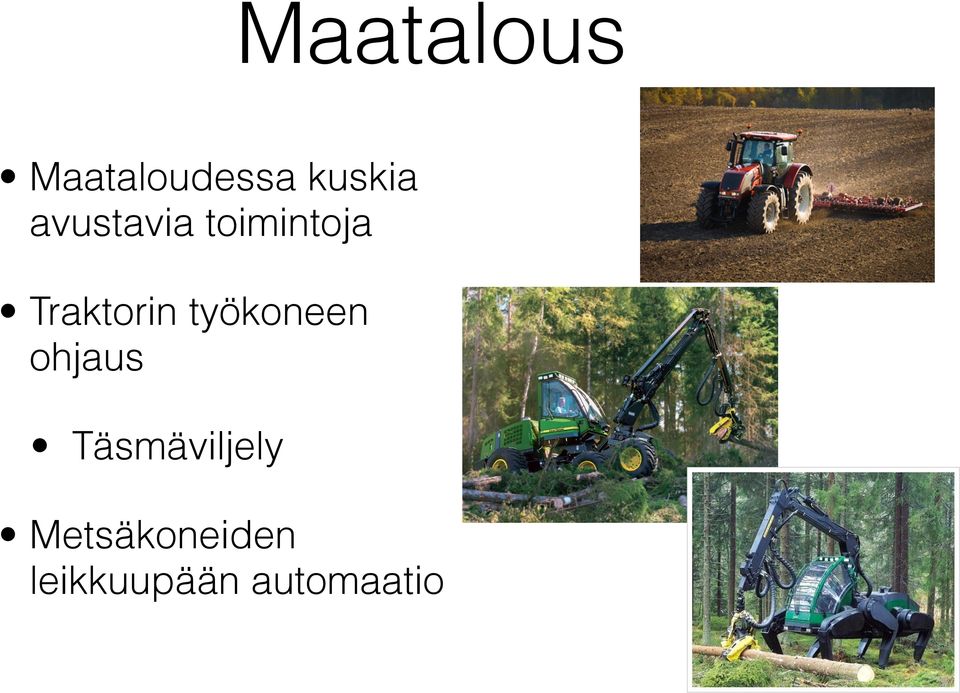 Maatalous

• Maataloudessa kuskia avustavia toimintoja

• Traktorin työkoneen ohjaus

• Täsmäviljely

• Metsäkoneiden leikkuupään automaatio